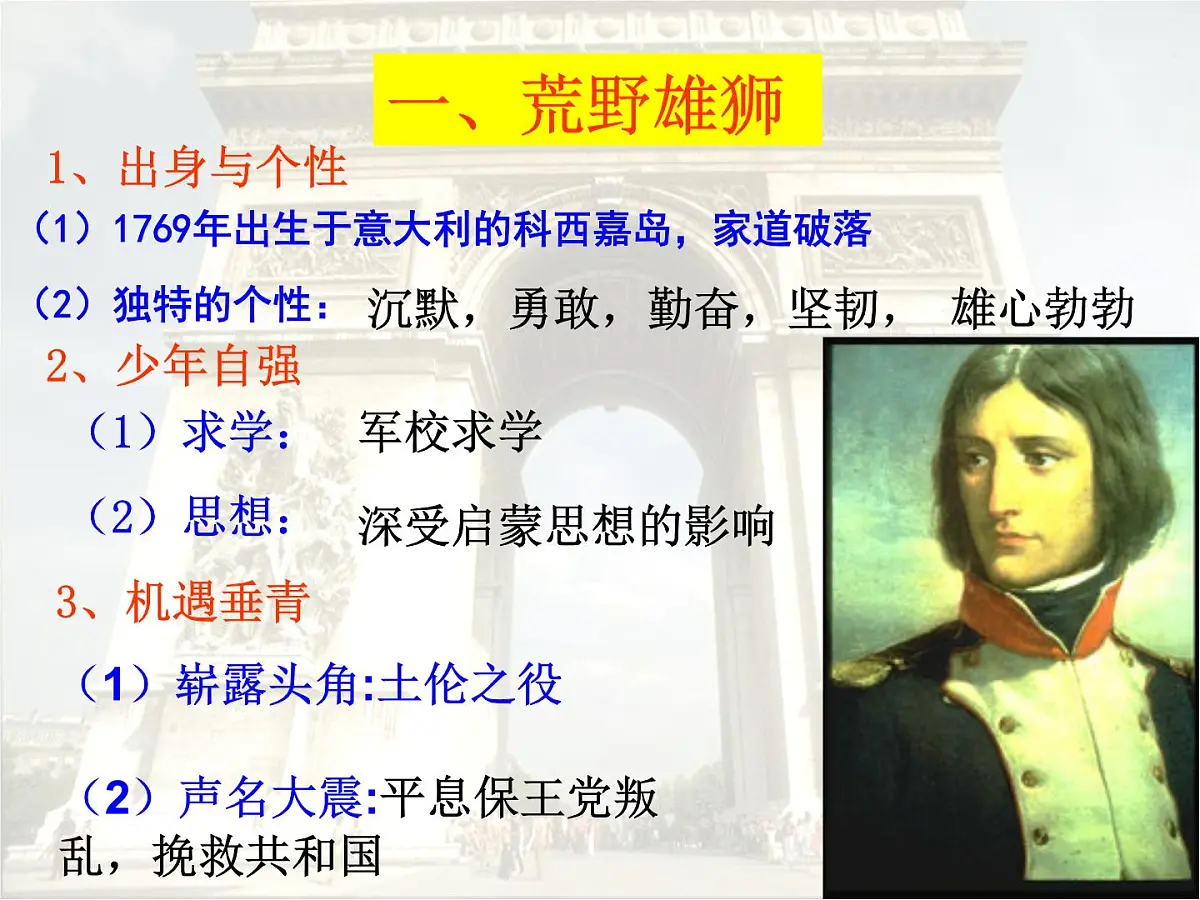 一、荒野雄狮

1、出身与个性

（1）1769年出生于意大利的科西嘉岛，家道破落

（2）独特的个性： 沉默，勇敢，勤奋，坚韧， 雄心勃勃

2、少年自强

（1）求学： 军校求学

（2）思想： 深受启蒙思想的影响

3、机遇垂青

（1）崭露头角:土伦之役

（2）声名大震:平息保王党叛乱，挽救共和国